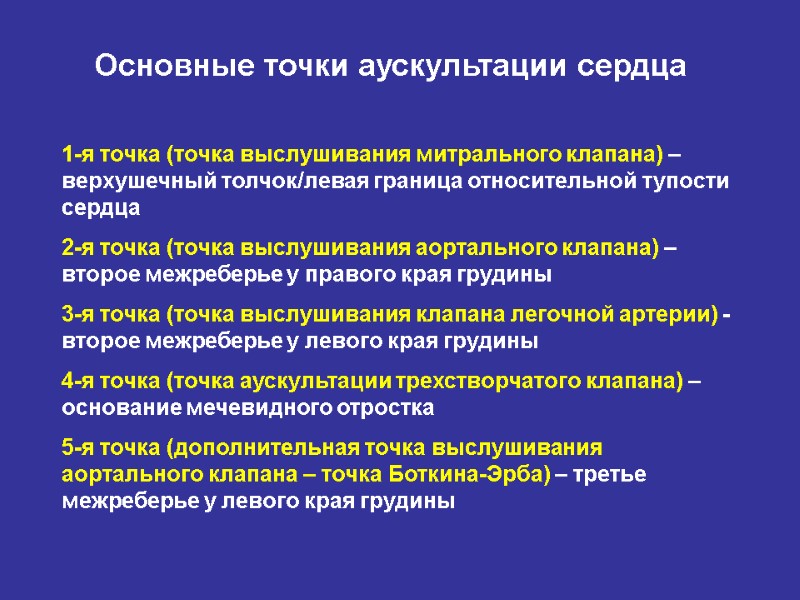 Основные точки аускультации сердца

1-я точка (точка выслушивания митрального клапана) – верхушечный толчок/левая граница относительной тупости сердца

2-я точка (точка выслушивания аортального клапана) – второе межреберье у правого края грудины

3-я точка (точка выслушивания клапана легочной артерии) - второе межреберье у левого края грудины

4-я точка (точка аускультации трехстворчатого клапана) – основание мечевидного отростка

5-я точка (дополнительная точка выслушивания аортального клапана – точка Боткина-Эрба) – третье межреберье у левого края грудины